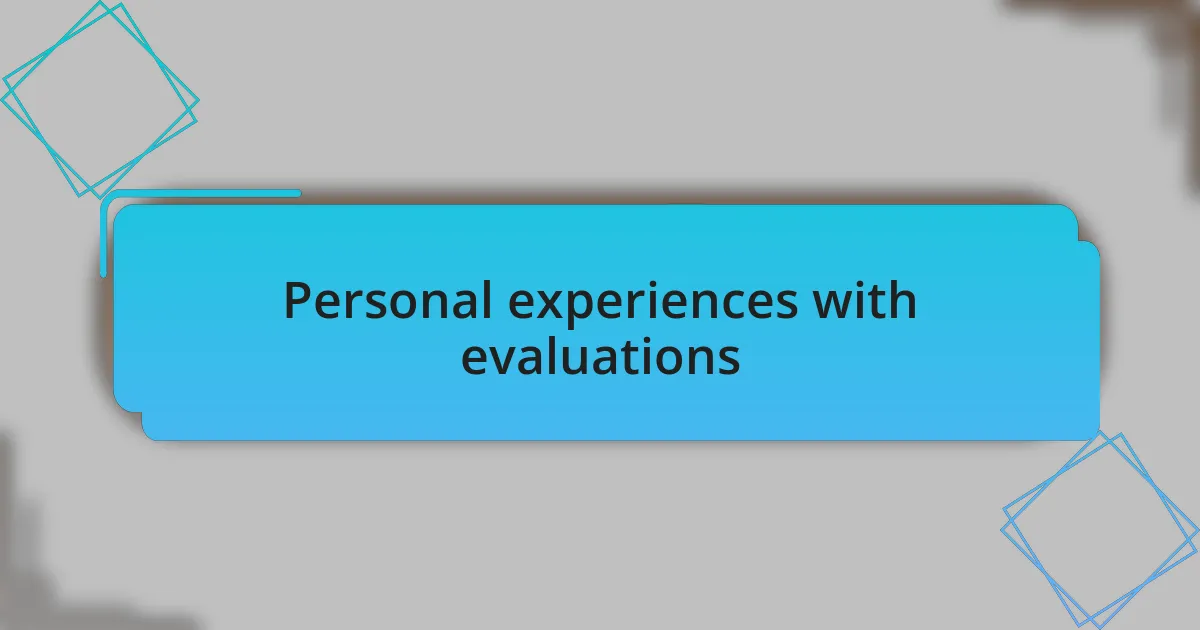 Personal experiences with evaluations